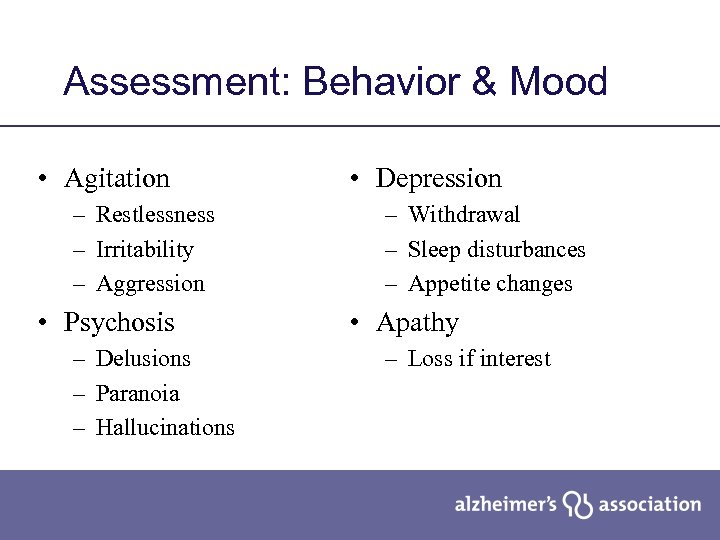 Assessment: Behavior & Mood

• Agitation
– Restlessness
– Irritability
– Aggression
• Psychosis
– Delusions
– Paranoia
– Hallucinations

• Depression
– Withdrawal
– Sleep disturbances
– Appetite changes
• Apathy
– Loss if interest

alzheimer's association